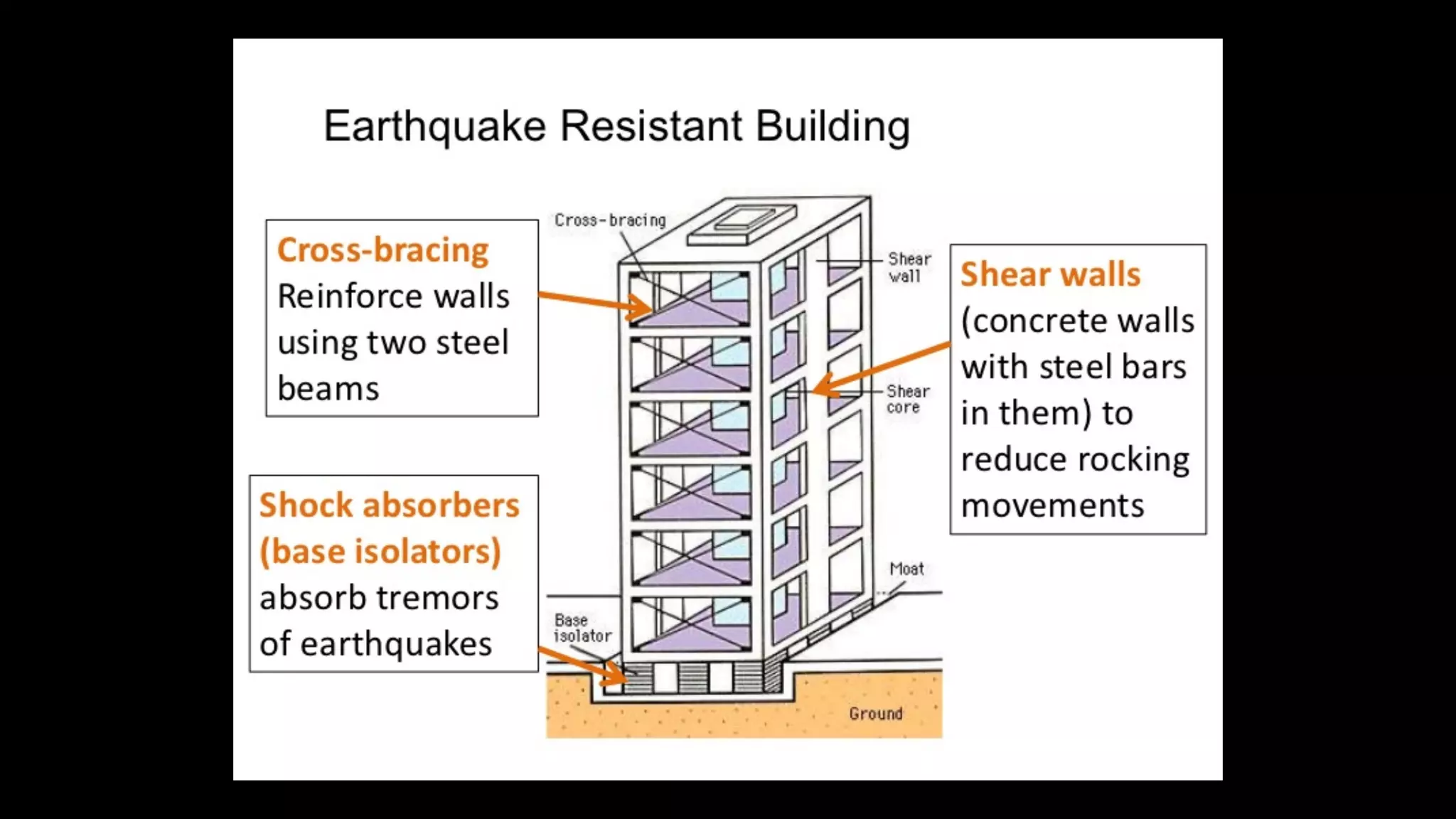 Earthquake Resistant Building

Cross-bracing
Reinforce walls using two steel beams

Shock absorbers (base isolators)
absorb tremors of earthquakes

Cross-bracing

Shear wall

Shear core

Moat

Base isolator

Ground

Shear walls
(concrete walls with steel bars in them) to reduce rocking movements